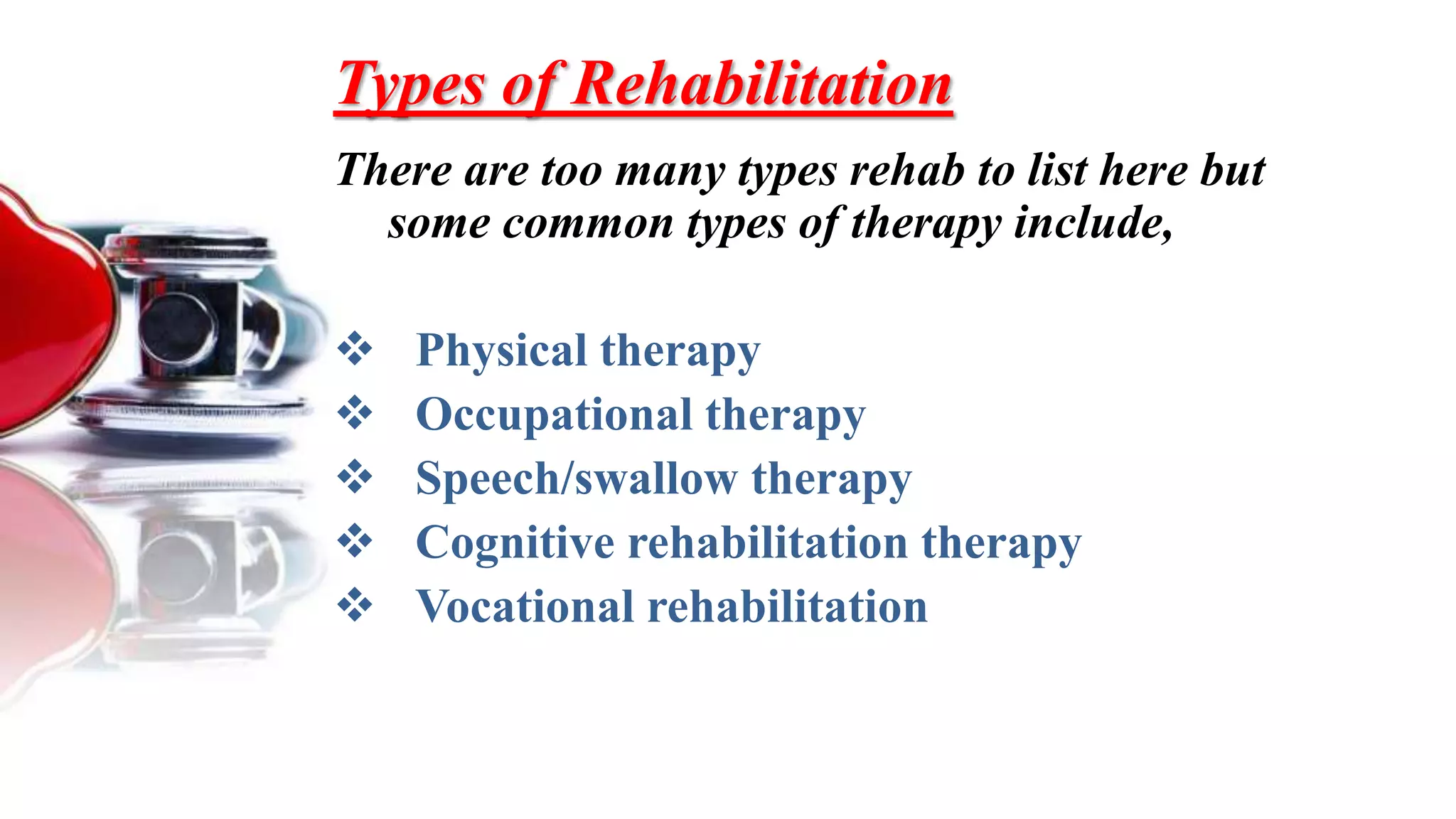 Types of Rehabilitation

There are too many types rehab to list here but some common types of therapy include,

❖ Physical therapy
❖ Occupational therapy
❖ Speech/swallow therapy
❖ Cognitive rehabilitation therapy
❖ Vocational rehabilitation